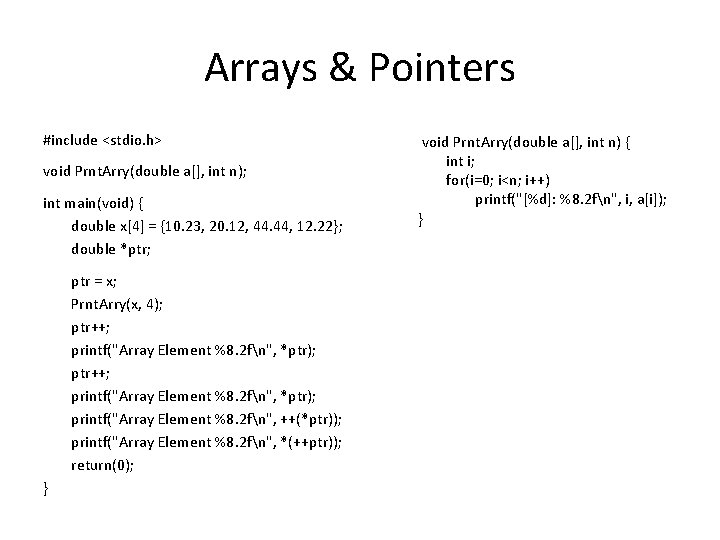 Arrays & Pointers

#include <stdio.h>

void PrntArry(double a[], int n);

int main(void) {
double x[4] = {10.23, 20.12, 44.44, 12.22};
double *ptr;

ptr = x;
PrntArry(x, 4);
ptr++;
printf("Array Element %8.2f\n", *ptr);
ptr++;
printf("Array Element %8.2f\n", *ptr);
printf("Array Element %8.2f\n", ++(*ptr));
printf("Array Element %8.2f\n", *(++ptr));
return(0);
}

void PrntArry(double a[], int n) {
int i;
for(i=0; i<n; i++)
printf("[%d]: %8.2f\n", i, a[i]);
}